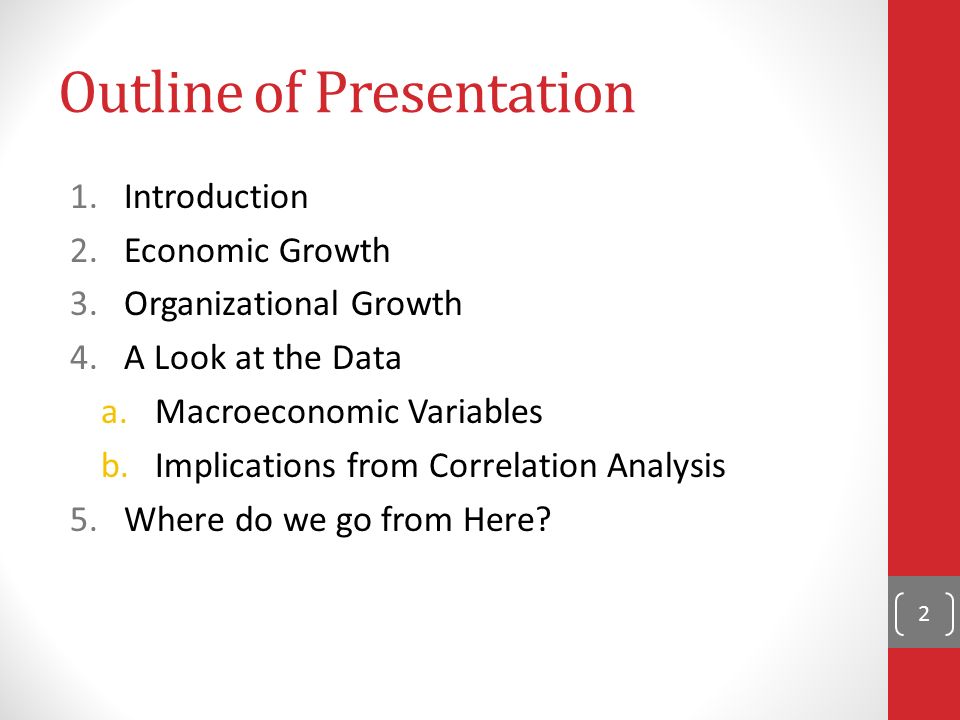 Outline of Presentation

1. Introduction
2. Economic Growth
3. Organizational Growth
4. A Look at the Data
a. Macroeconomic Variables
b. Implications from Correlation Analysis
5. Where do we go from Here?

2